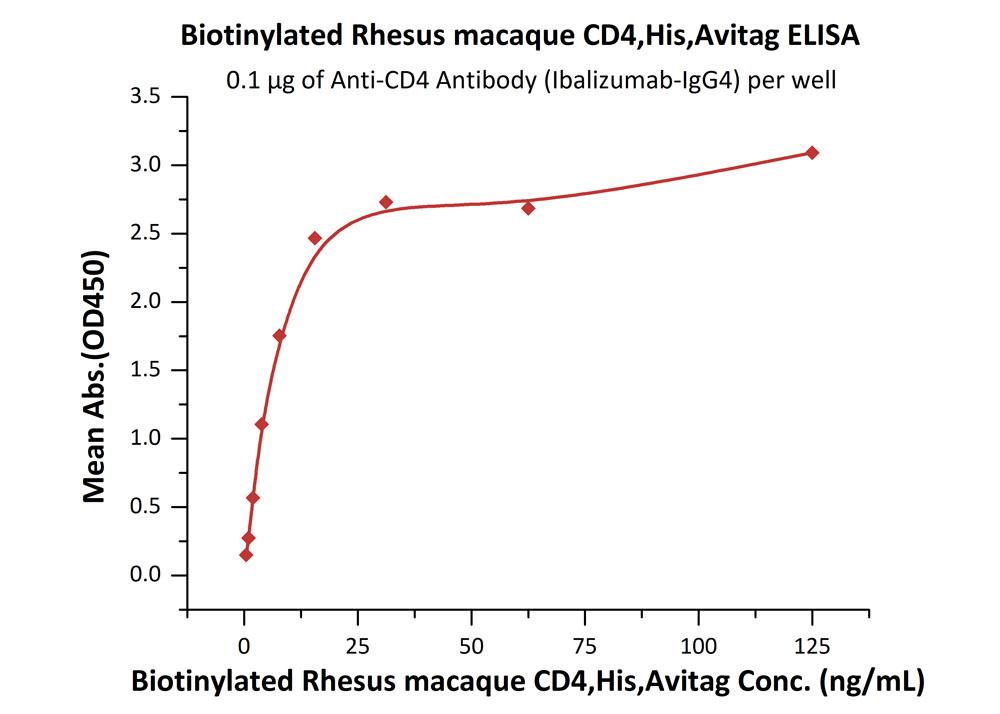 Biotinylated Rhesus macaque CD4,His,Avitag ELISA

0.1 μg of Anti-CD4 Antibody (Ibalizumab-IgG4) per well

Mean Abs.(OD450)

3.5
3.0
2.5
2.0
1.5
1.0
0.5
0.0

0
25
50
75
100
125

Biotinylated Rhesus macaque CD4,His,Avitag Conc. (ng/mL)